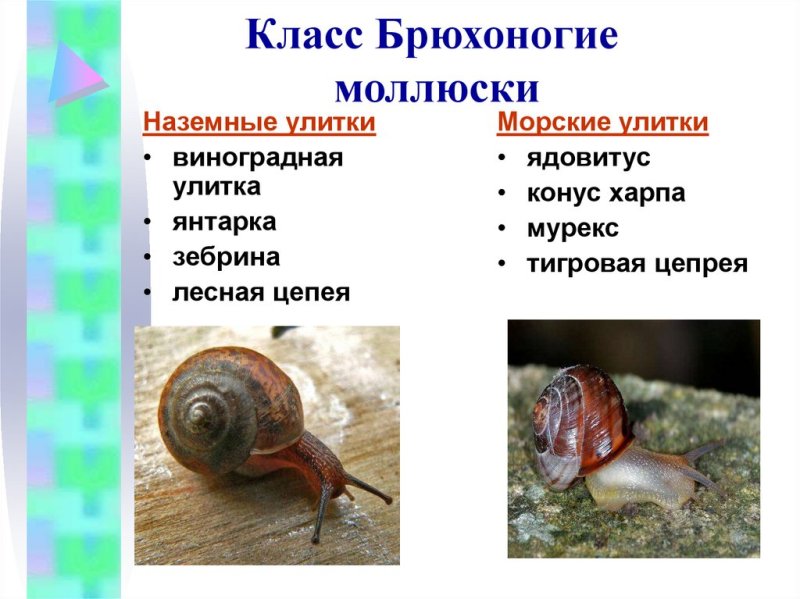 Класс Брюхоногие моллюски

Наземные улитки
• виноградная улитка
• янтарка
• зебрина
• лесная цепея

Морские улитки
• ядовитус
• конус харпа
• мурекс
• тигровая цепрея